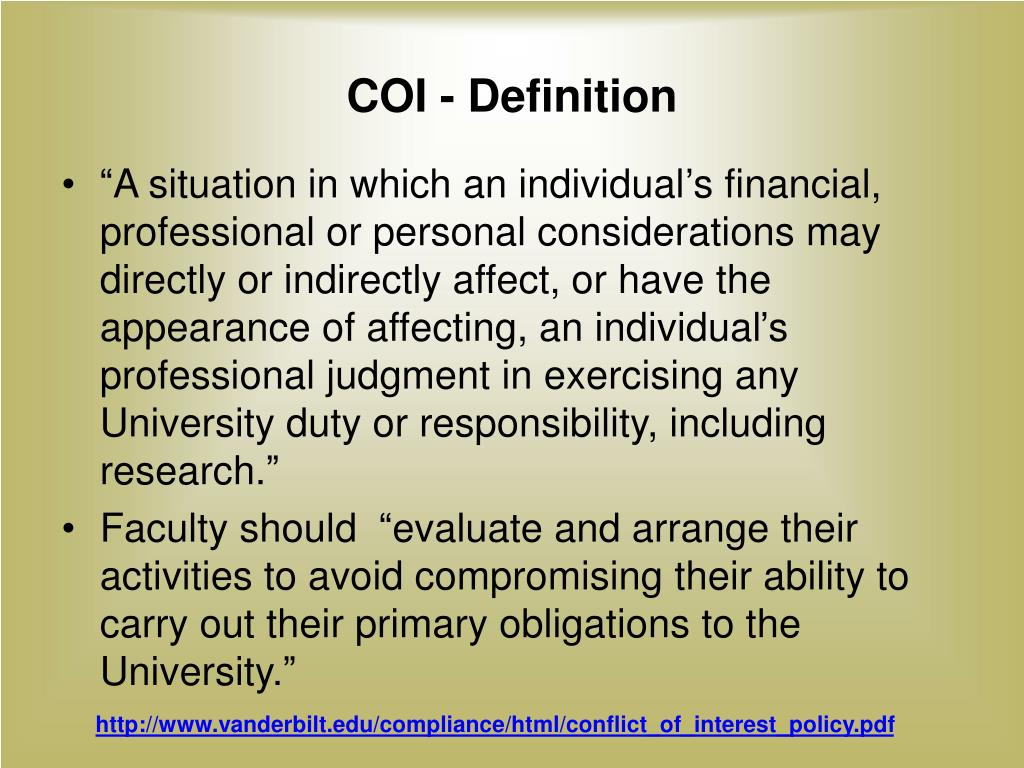 COI - Definition

• “A situation in which an individual’s financial, professional or personal considerations may directly or indirectly affect, or have the appearance of affecting, an individual’s professional judgment in exercising any University duty or responsibility, including research.”

• Faculty should “evaluate and arrange their activities to avoid compromising their ability to carry out their primary obligations to the University.”

http://www.vanderbilt.edu/compliance/html/conflict_of_interest_policy.pdf